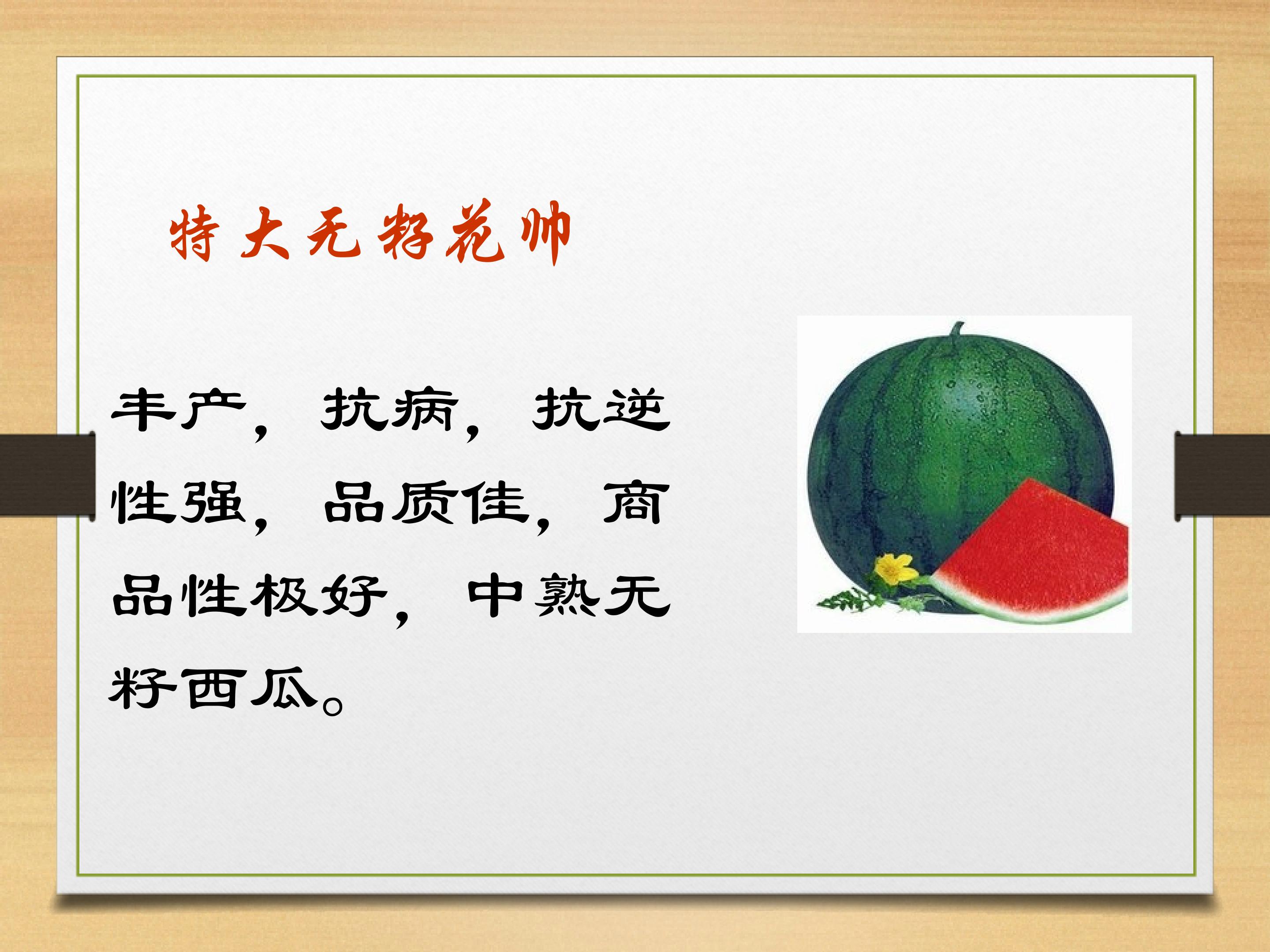 特大无籽花帅

丰产，抗病，抗逆性强，品质佳，商品性极好，中熟无籽西瓜。